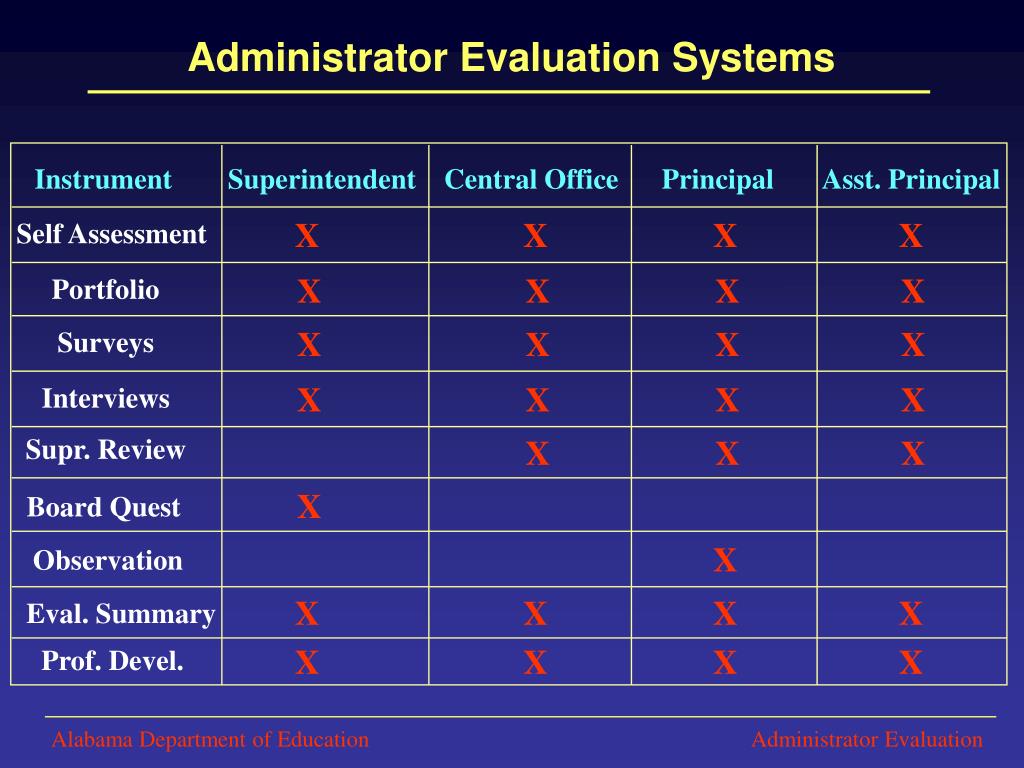 Administrator Evaluation Systems

| Instrument | Superintendent | Central Office | Principal | Asst. Principal |
|---|---|---|---|---|
| Self Assessment | X | X | X | X |
| Portfolio | X | X | X | X |
| Surveys | X | X | X | X |
| Interviews | X | X | X | X |
| Supr. Review | | X | X | X |
| Board Quest | X | | | |
| Observation | | | X | |
| Eval. Summary | X | X | X | X |
| Prof. Devel. | X | X | X | X |

Alabama Department of Education

Administrator Evaluation